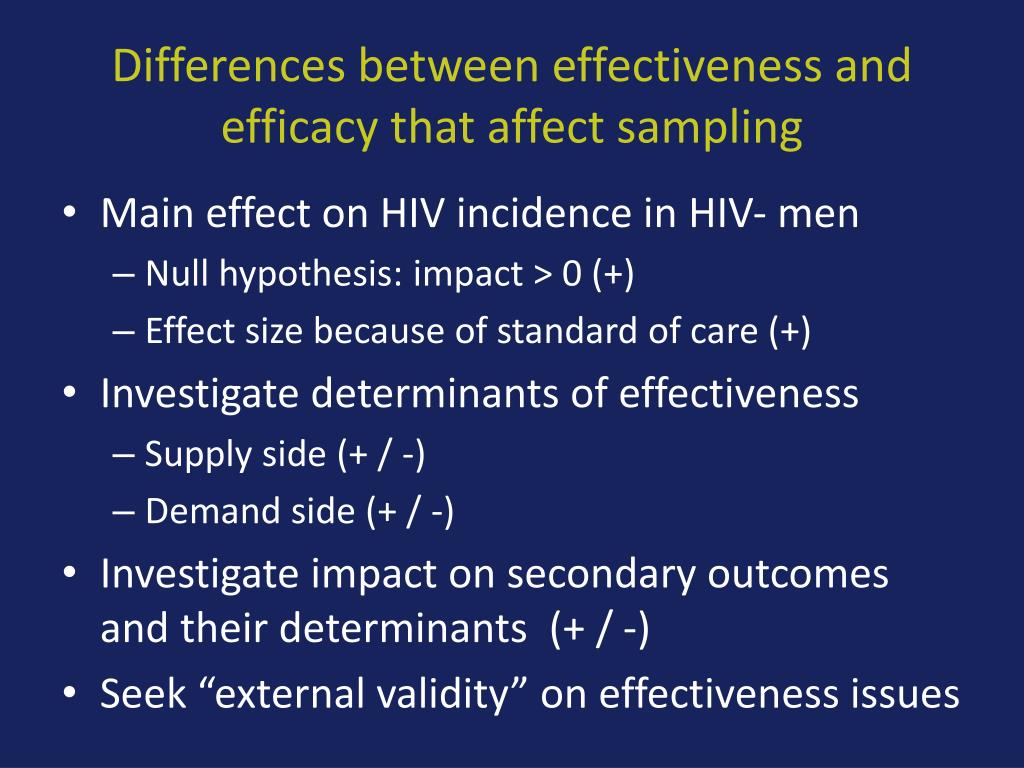 Differences between effectiveness and efficacy that affect sampling

• Main effect on HIV incidence in HIV- men
– Null hypothesis: impact > 0 (+)
– Effect size because of standard of care (+)
• Investigate determinants of effectiveness
– Supply side (+ / -)
– Demand side (+ / -)
• Investigate impact on secondary outcomes and their determinants (+ / -)
• Seek “external validity” on effectiveness issues